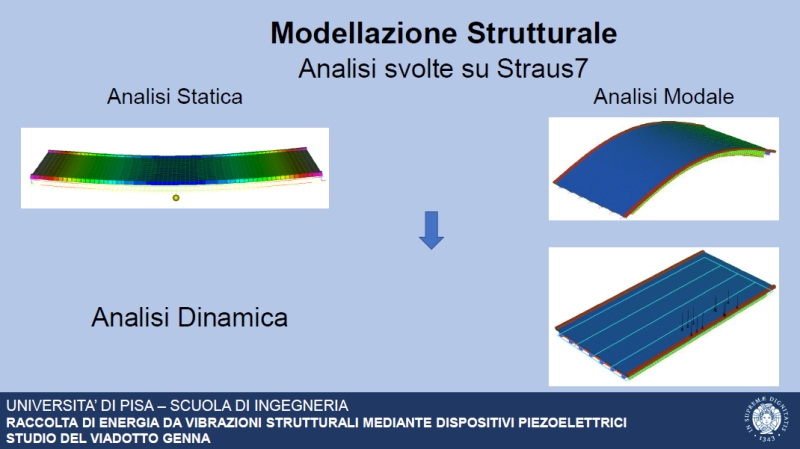 Modellazione Strutturale
Analisi svolte su Straus7

Analisi Statica

Analisi Modale

Analisi Dinamica

UNIVERSITA' DI PISA – SCUOLA DI INGEGNERIA
RACCOLTA DI ENERGIA DA VIBRAZIONI STRUTTURALI MEDIANTE DISPOSITIVI PIEZOELETTRICI
STUDIO DEL VIADOTTO GENNA

IN SUPREMÆ DIGNITATIS
1343